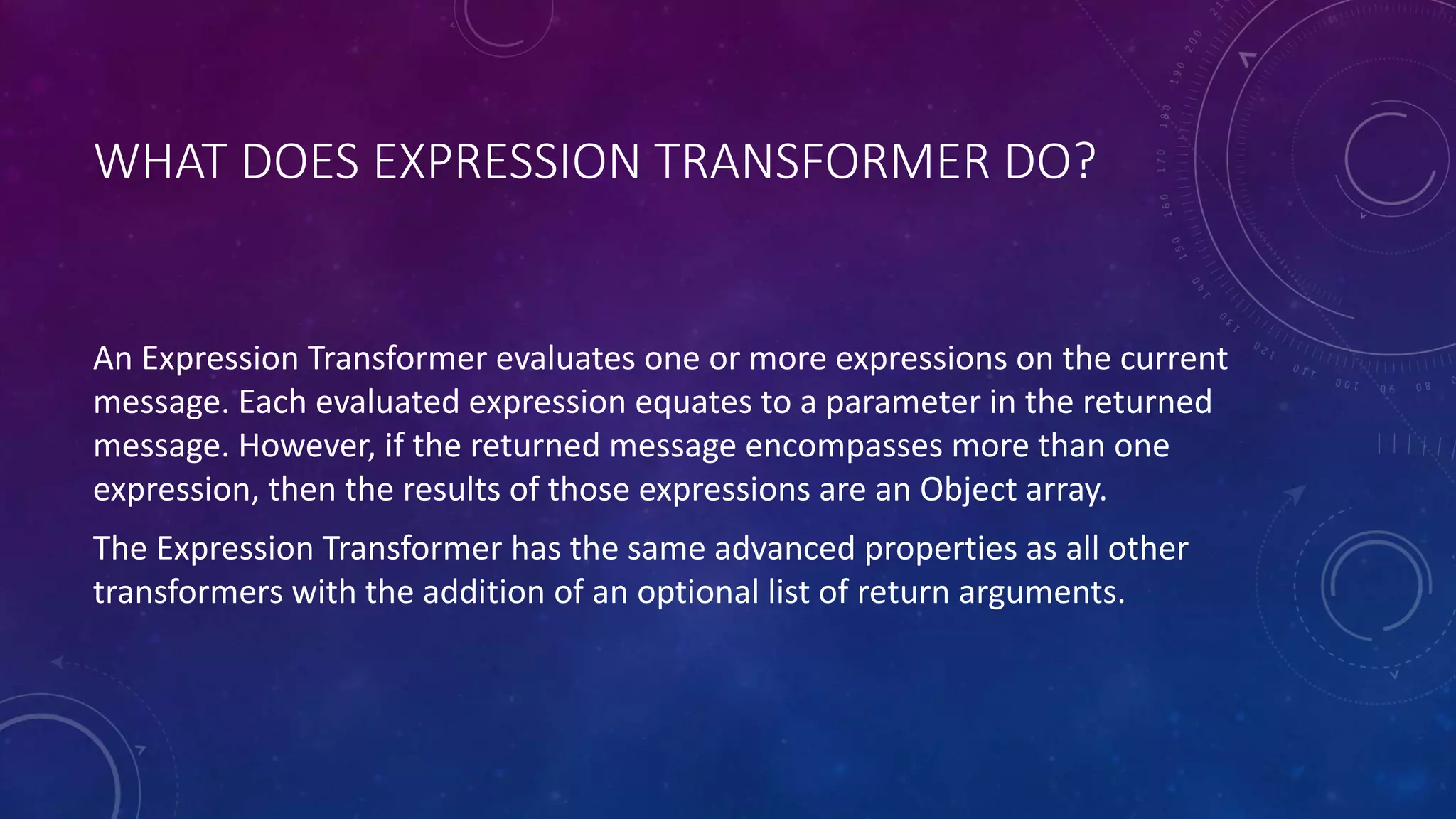 WHAT DOES EXPRESSION TRANSFORMER DO?

An Expression Transformer evaluates one or more expressions on the current message. Each evaluated expression equates to a parameter in the returned message. However, if the returned message encompasses more than one expression, then the results of those expressions are an Object array.

The Expression Transformer has the same advanced properties as all other transformers with the addition of an optional list of return arguments.